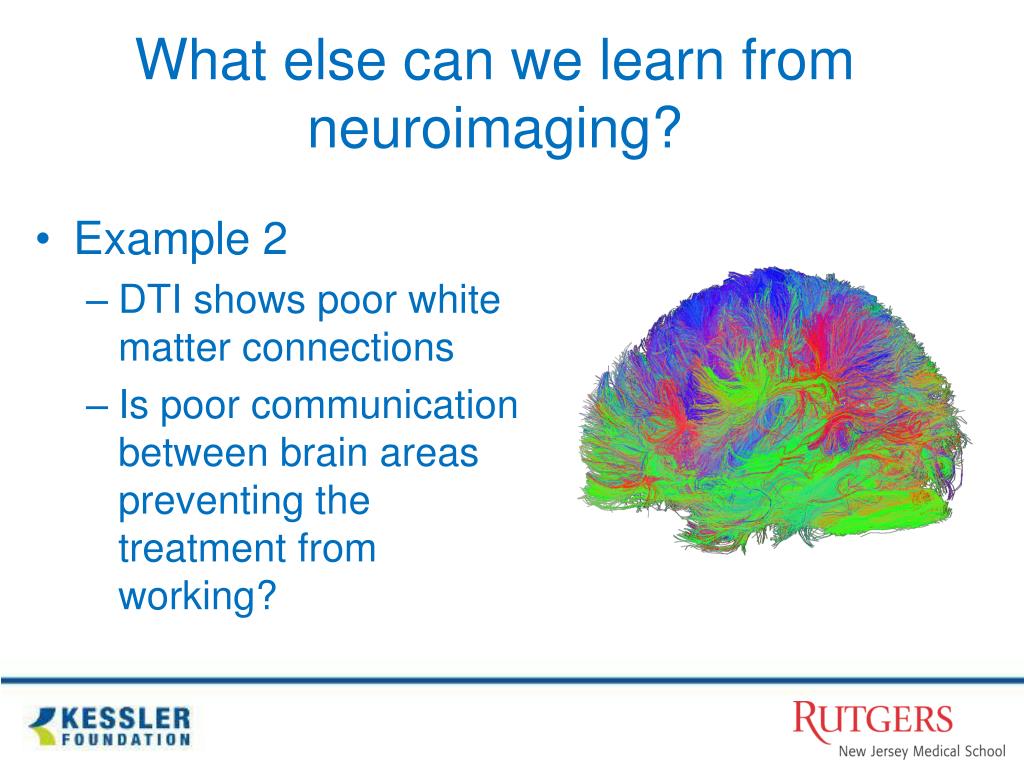 What else can we learn from neuroimaging?

• Example 2
– DTI shows poor white matter connections
– Is poor communication between brain areas preventing the treatment from working?

KESSLER FOUNDATION

RUTGERS
New Jersey Medical School